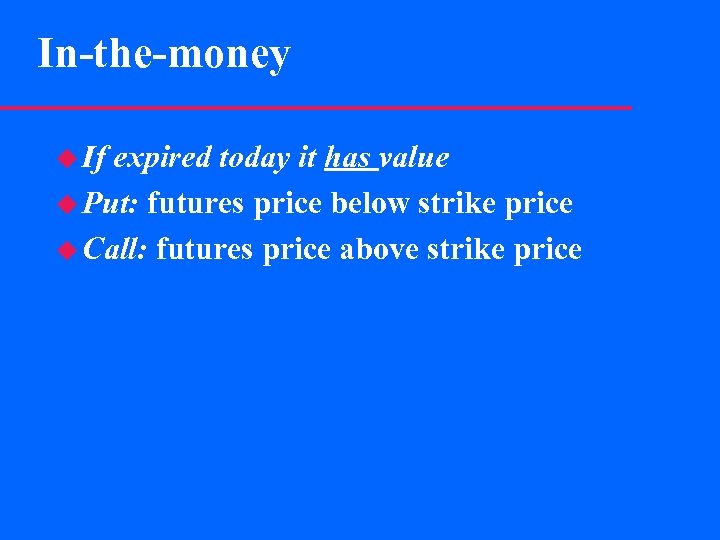 In-the-money

If expired today it has value

Put: futures price below strike price

Call: futures price above strike price